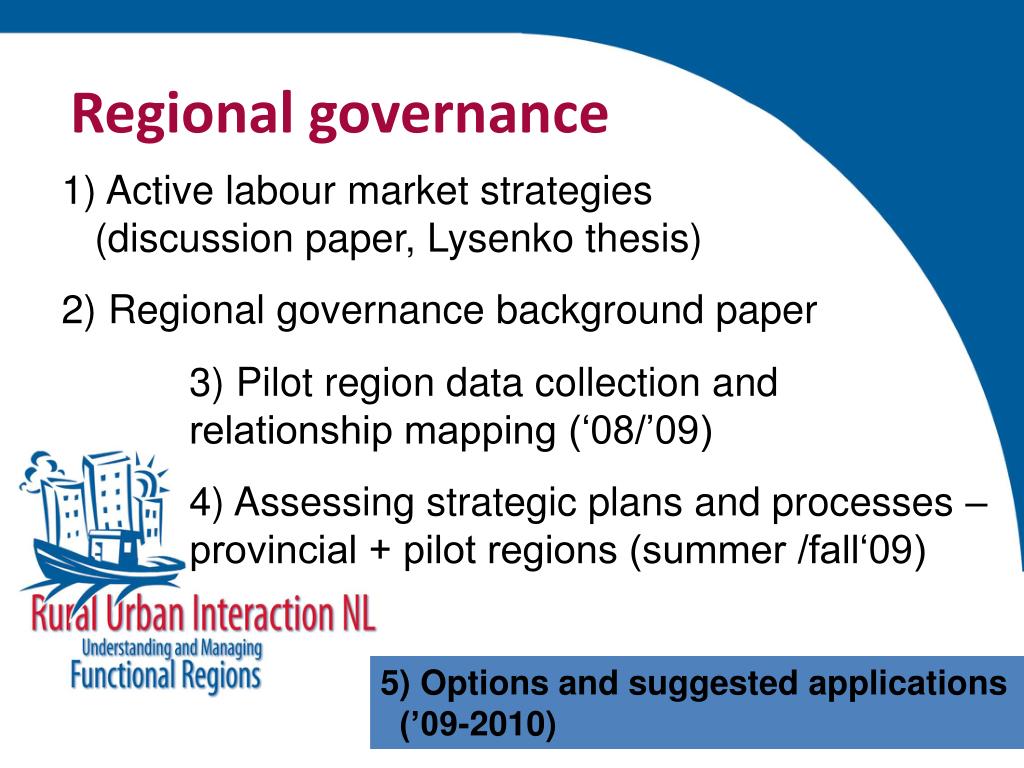 Regional governance

1) Active labour market strategies (discussion paper, Lysenko thesis)

2) Regional governance background paper

3) Pilot region data collection and relationship mapping (‘08/’09)

4) Assessing strategic plans and processes – provincial + pilot regions (summer /fall‘09)

Rural Urban Interaction NL
Understanding and Managing
Functional Regions

5) Options and suggested applications (’09-2010)